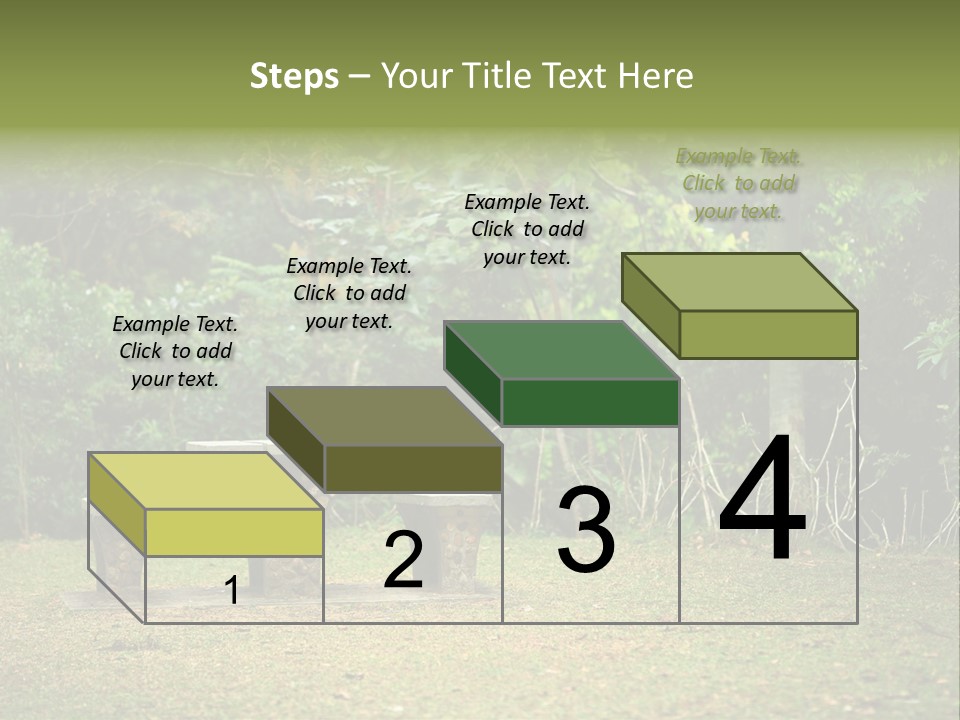 Steps – Your Title Text Here

Example Text. Click to add your text.

Example Text. Click to add your text.

Example Text. Click to add your text.

Example Text. Click to add your text.

1

2

3

4